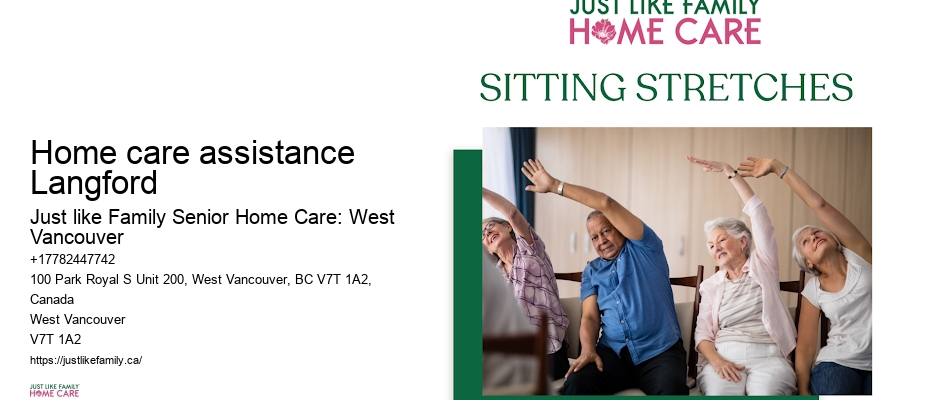 JUST LIKE FAMILY
HOME CARE

SITTING STRETCHES

Home care assistance Langford

Just like Family Senior Home Care: West Vancouver
+17782447742
100 Park Royal S Unit 200, West Vancouver, BC V7T 1A2, Canada
West Vancouver
V7T 1A2
https://justlikefamily.ca/

JUST LIKE FAMILY
HOME CARE